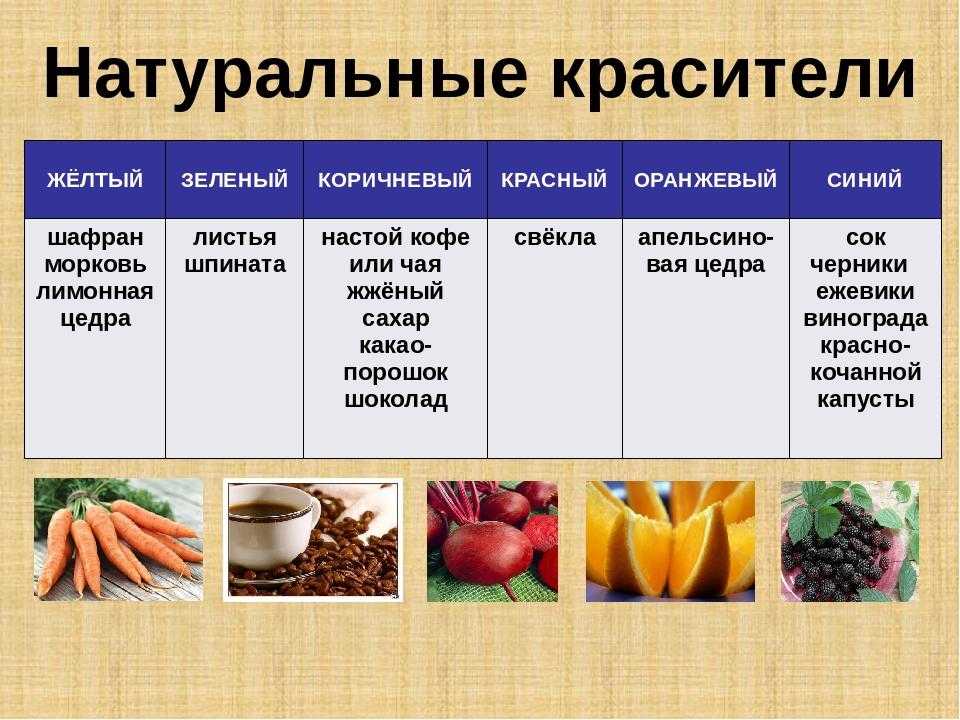 Натуральные красители

| ЖЁЛТЫЙ | ЗЕЛЕНЫЙ | КОРИЧНЕВЫЙ | КРАСНЫЙ | ОРАНЖЕВЫЙ | СИНИЙ |
|---|---|---|---|---|---|
| шафран морковь лимонная цедра | листья шпината | настой кофе или чая жжёный сахар какао-порошок шоколад | свёкла | апельсиновая цедра | сок черники ежевики винограда краснокочанной капусты |